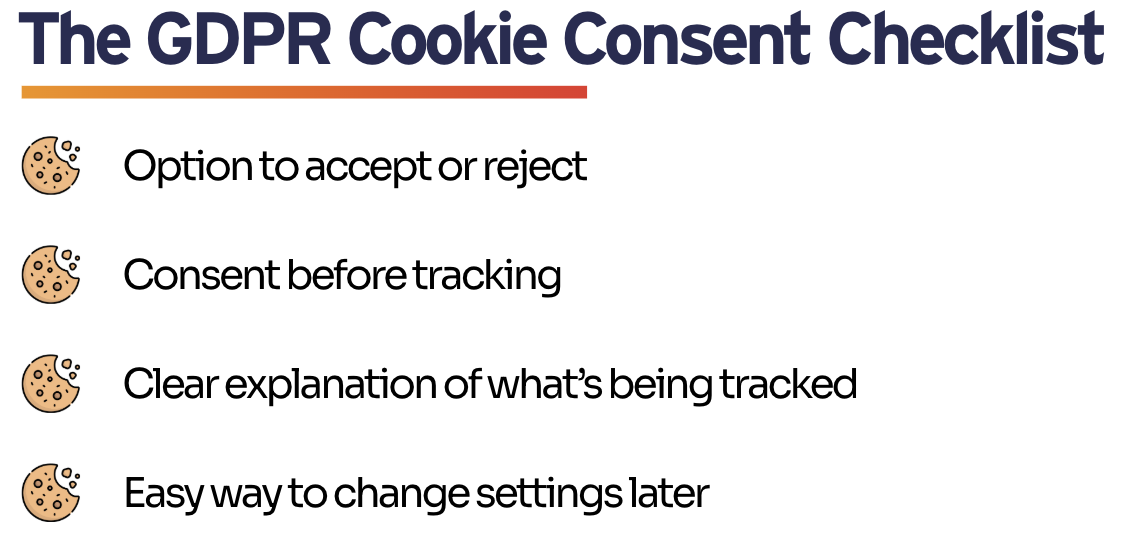 The GDPR Cookie Consent Checklist

Option to accept or reject

Consent before tracking

Clear explanation of what's being tracked

Easy way to change settings later